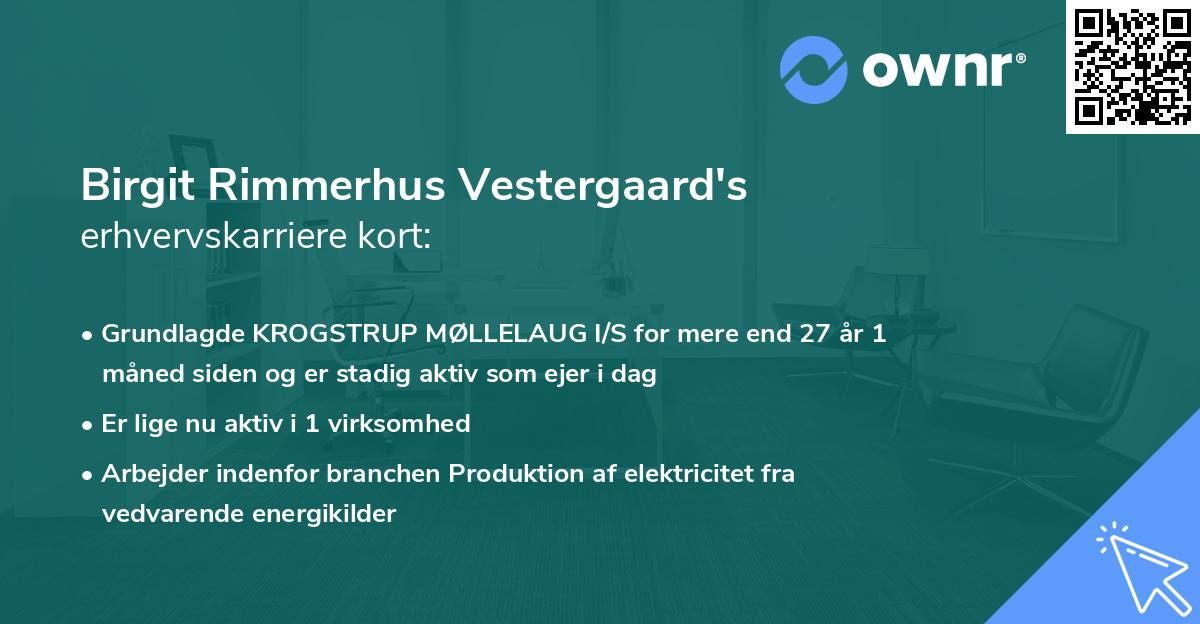 ownr®

Birgit Rimmerhus Vestergaard's erhvervskarriere kort:

• Grundlagde KROGSTRUP MØLLELAUG I/S for mere end 27 år 1 måned siden og er stadig aktiv som ejer i dag

• Er lige nu aktiv i 1 virksomhed

• Arbejder indenfor branchen Produktion af elektricitet fra vedvarende energikilder